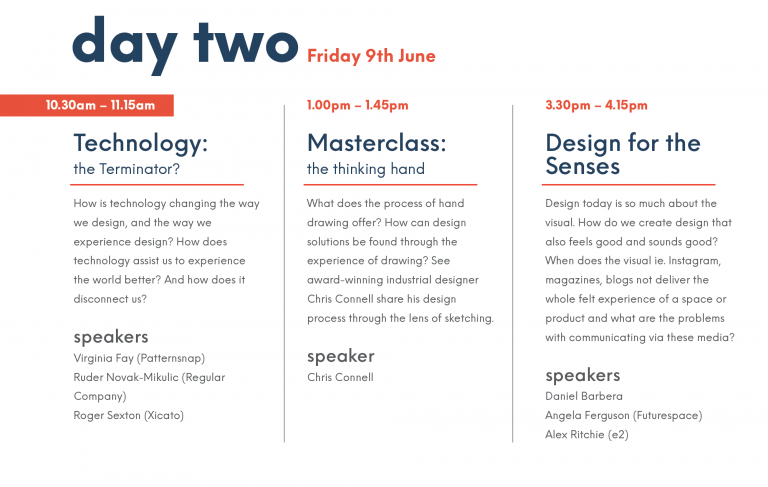 day two Friday 9th June

10.30am – 11.15am

Technology:
the Terminator?

How is technology changing the way we design, and the way we experience design? How does technology assist us to experience the world better? And how does it disconnect us?

speakers
Virginia Fay (Patternsnap)
Ruder Novak-Mikulic (Regular Company)
Roger Sexton (Xicato)

1.00pm – 1.45pm

Masterclass:
the thinking hand

What does the process of hand drawing offer? How can design solutions be found through the experience of drawing? See award-winning industrial designer Chris Connell share his design process through the lens of sketching.

speaker
Chris Connell

3.30pm – 4.15pm

Design for the Senses

Design today is so much about the visual. How do we create design that also feels good and sounds good? When does the visual ie. Instagram, magazines, blogs not deliver the whole felt experience of a space or product and what are the problems with communicating via these media?

speakers
Daniel Barbera
Angela Ferguson (Futurespace)
Alex Ritchie (e2)